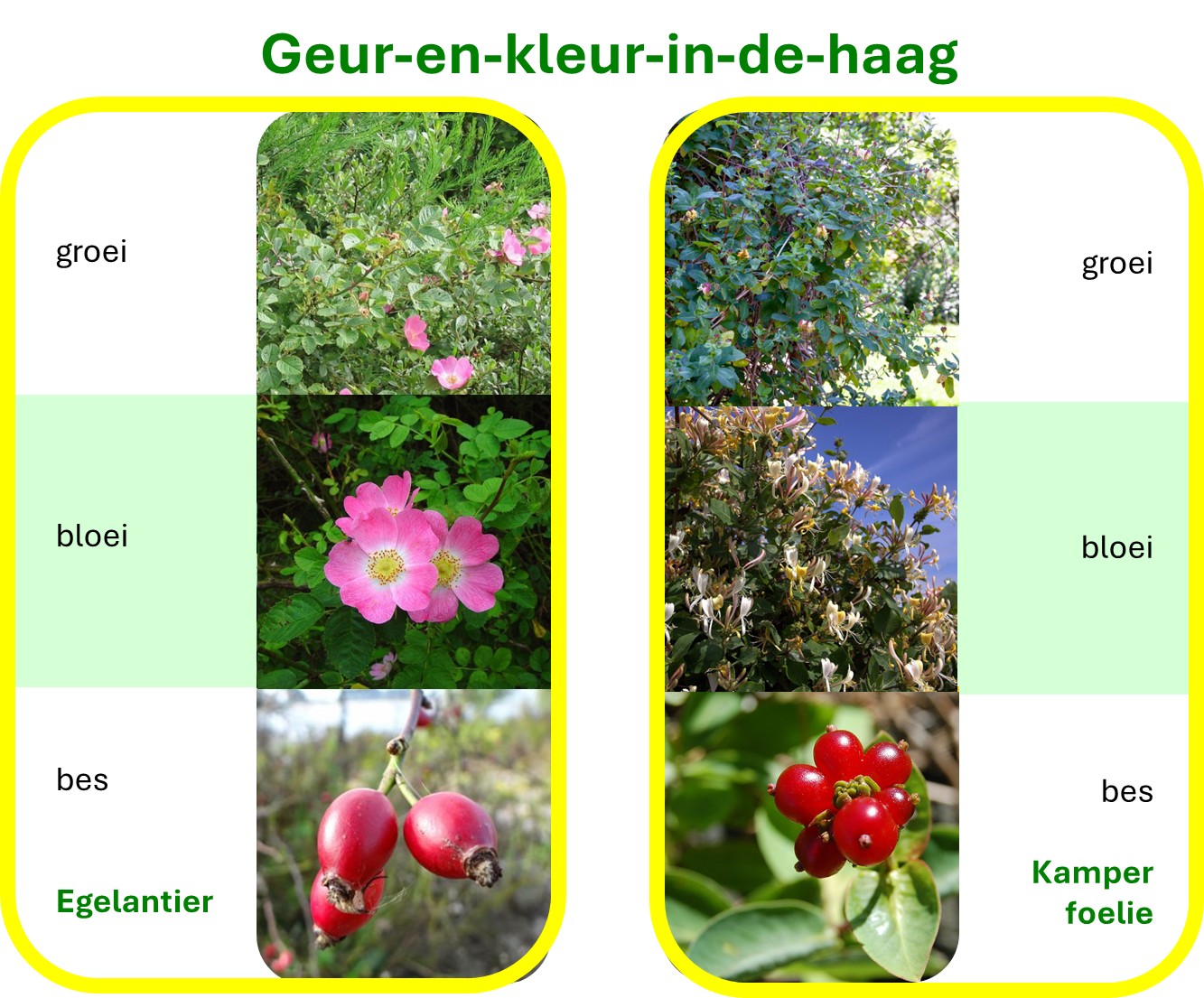 Geur-en-kleur-in-de-haag

groei

bloei

bes

Egelantier

groei

bloei

bes

Kamper foelie